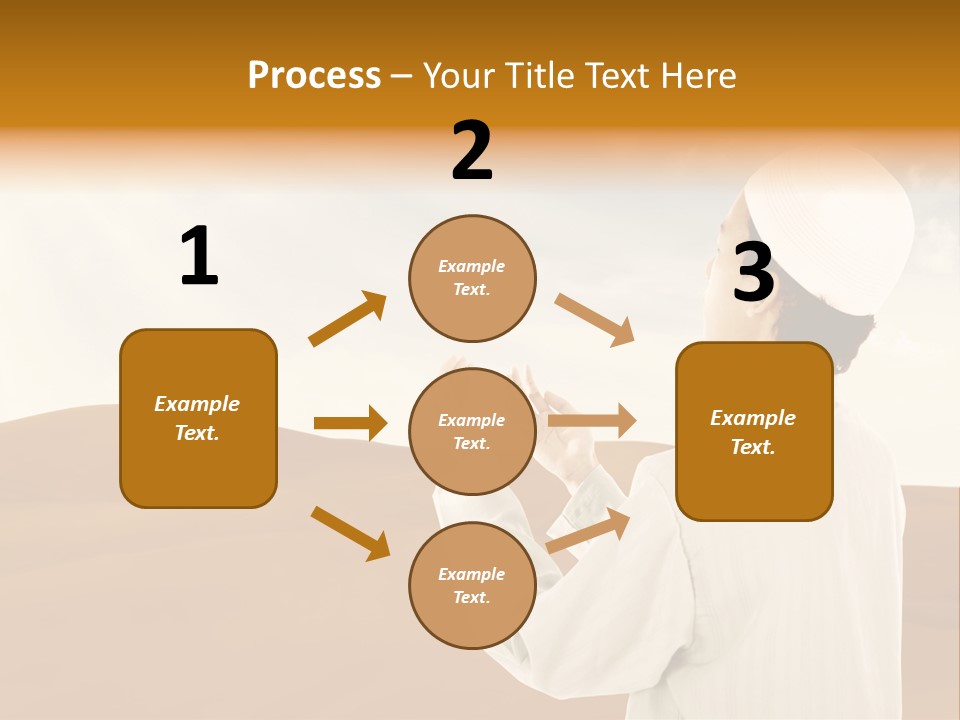 Process – Your Title Text Here

1

Example Text.

2

Example Text.

Example Text.

Example Text.

3

Example Text.